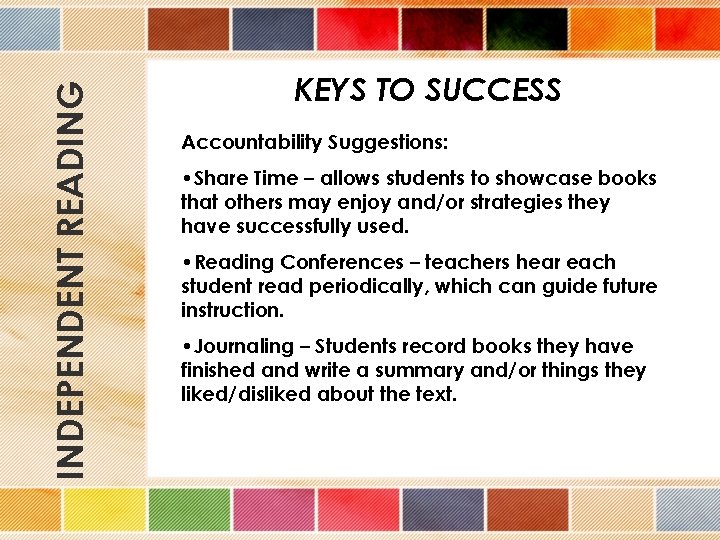 INDEPENDENT READING

KEYS TO SUCCESS

Accountability Suggestions:

• Share Time – allows students to showcase books that others may enjoy and/or strategies they have successfully used.

• Reading Conferences – teachers hear each student read periodically, which can guide future instruction.

• Journaling – Students record books they have finished and write a summary and/or things they liked/disliked about the text.